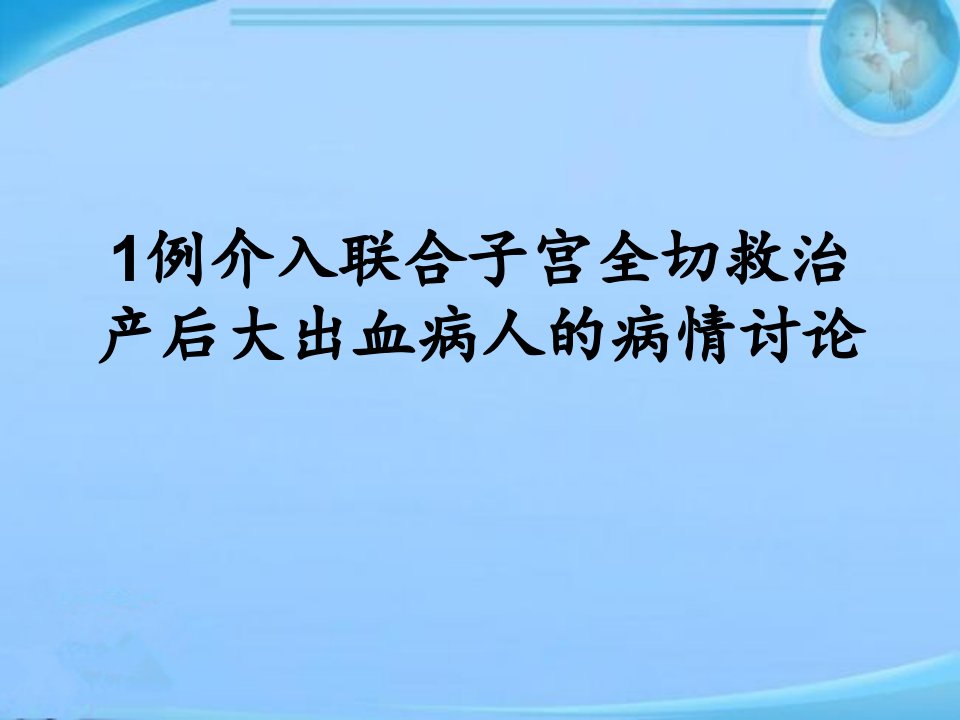 1例介入联合子宫全切救治产后大出血病人的病情讨论